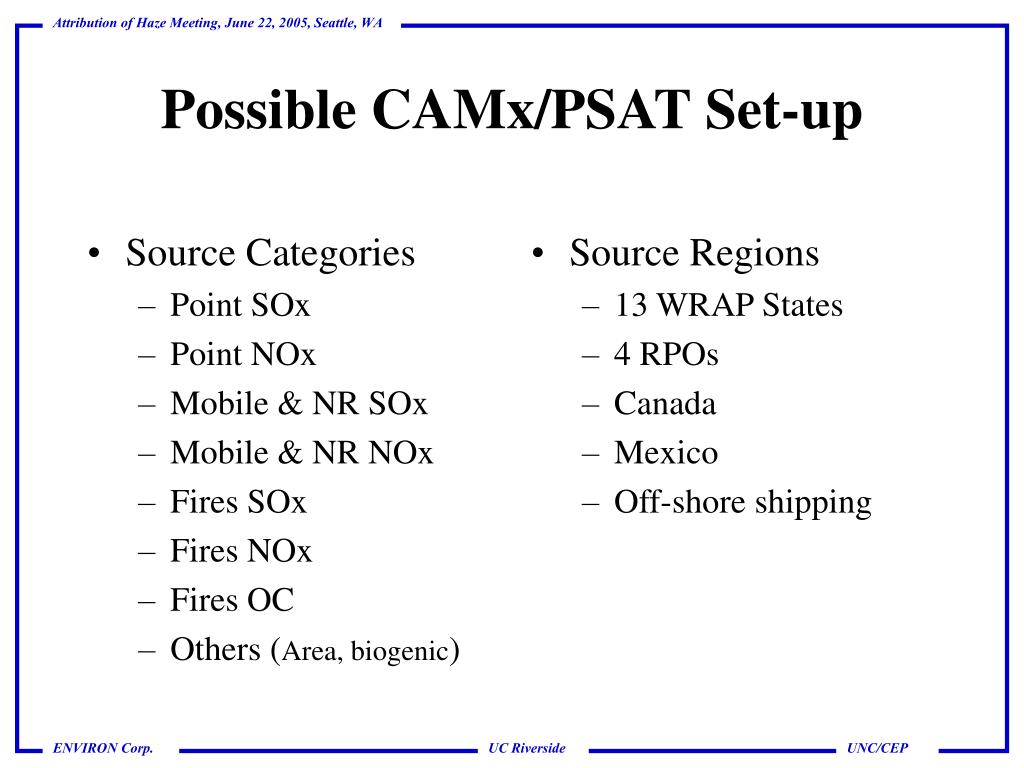 Attribution of Haze Meeting, June 22, 2005, Seattle, WA

Possible CAMx/PSAT Set-up

• Source Categories
– Point SOx
– Point NOx
– Mobile & NR SOx
– Mobile & NR NOx
– Fires SOx
– Fires NOx
– Fires OC
– Others (Area, biogenic)

• Source Regions
– 13 WRAP States
– 4 RPOs
– Canada
– Mexico
– Off-shore shipping

ENVIRON Corp.

UC Riverside

UNC/CEP